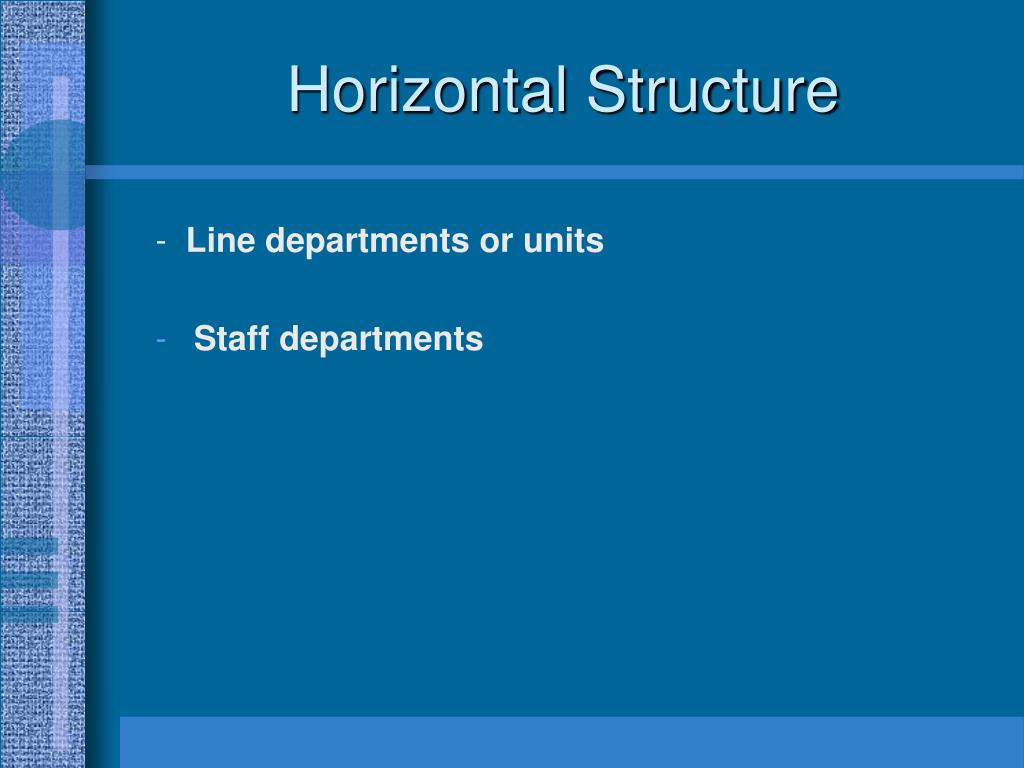 Horizontal Structure

- Line departments or units

- Staff departments